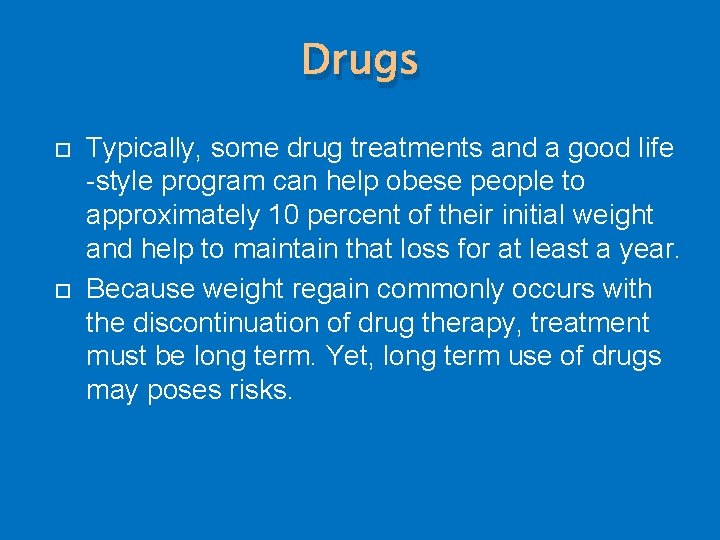 Drugs

Typically, some drug treatments and a good life -style program can help obese people to approximately 10 percent of their initial weight and help to maintain that loss for at least a year.

Because weight regain commonly occurs with the discontinuation of drug therapy, treatment must be long term. Yet, long term use of drugs may poses risks.